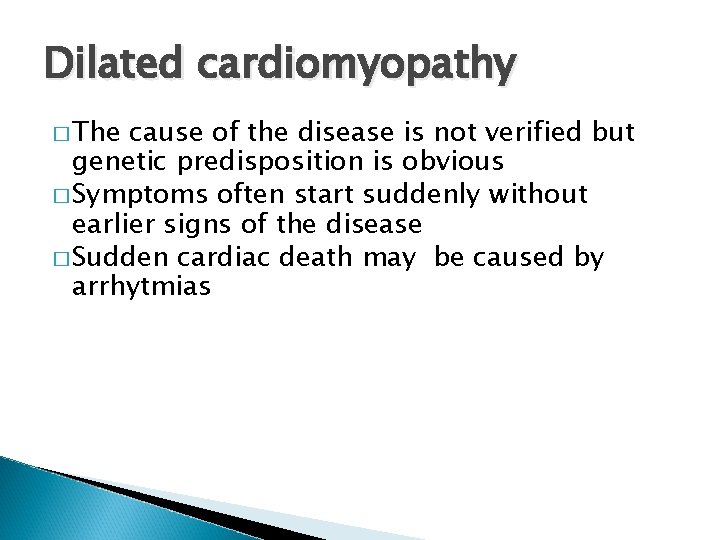 Dilated cardiomyopathy

□ The cause of the disease is not verified but genetic predisposition is obvious
□ Symptoms often start suddenly without earlier signs of the disease
□ Sudden cardiac death may be caused by arrhytmias